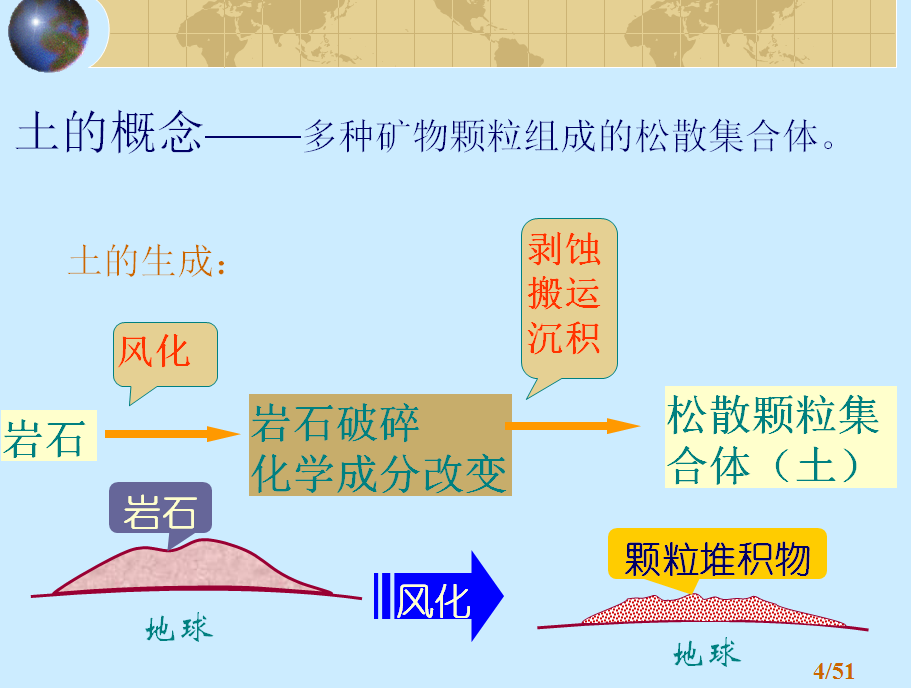 土的概念——多种矿物颗粒组成的松散集合体。

土的生成：

风化

剥蚀
搬运
沉积

岩石

岩石破碎
化学成分改变

松散颗粒集合体（土）

岩石

地球

风化

颗粒堆积物

地球

4/51